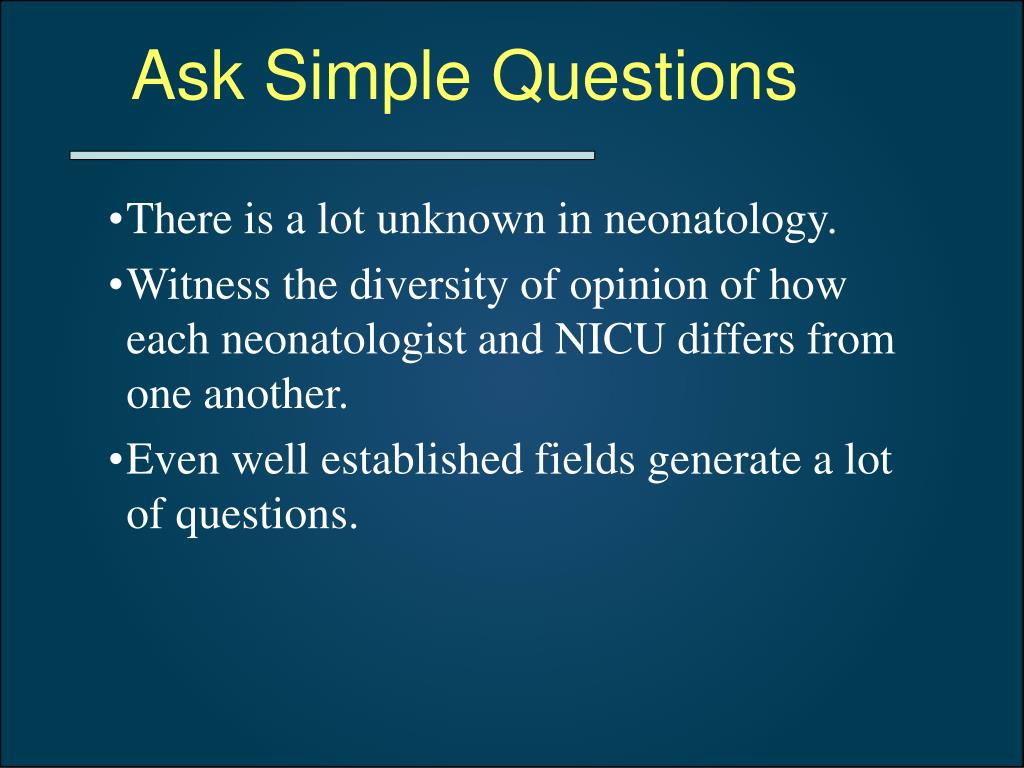 Ask Simple Questions

•There is a lot unknown in neonatology.

•Witness the diversity of opinion of how each neonatologist and NICU differs from one another.

•Even well established fields generate a lot of questions.